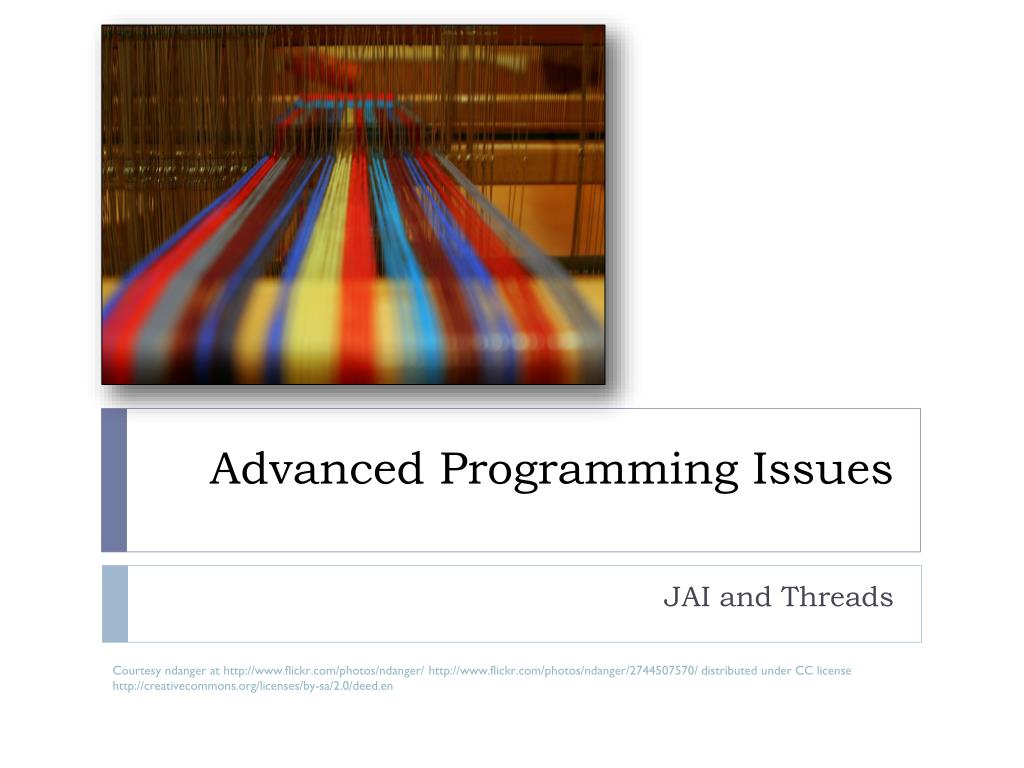 Advanced Programming Issues

JAI and Threads

Courtesy ndanger at http://www.flickr.com/photos/ndanger/ http://www.flickr.com/photos/ndanger/2744507570/ distributed under CC license http://creativecommons.org/licenses/by-sa/2.0/deed.en